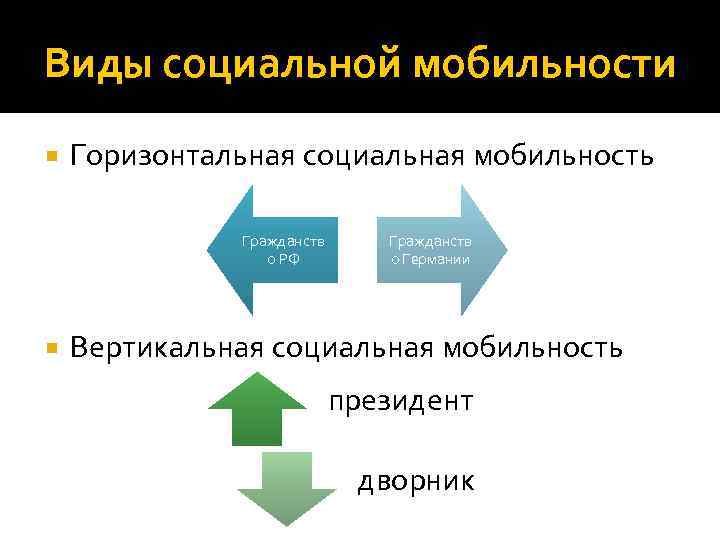 Виды социальной мобильности

Горизонтальная социальная мобильность

Гражданство РФ

Гражданство Германии

Вертикальная социальная мобильность

президент

дворник